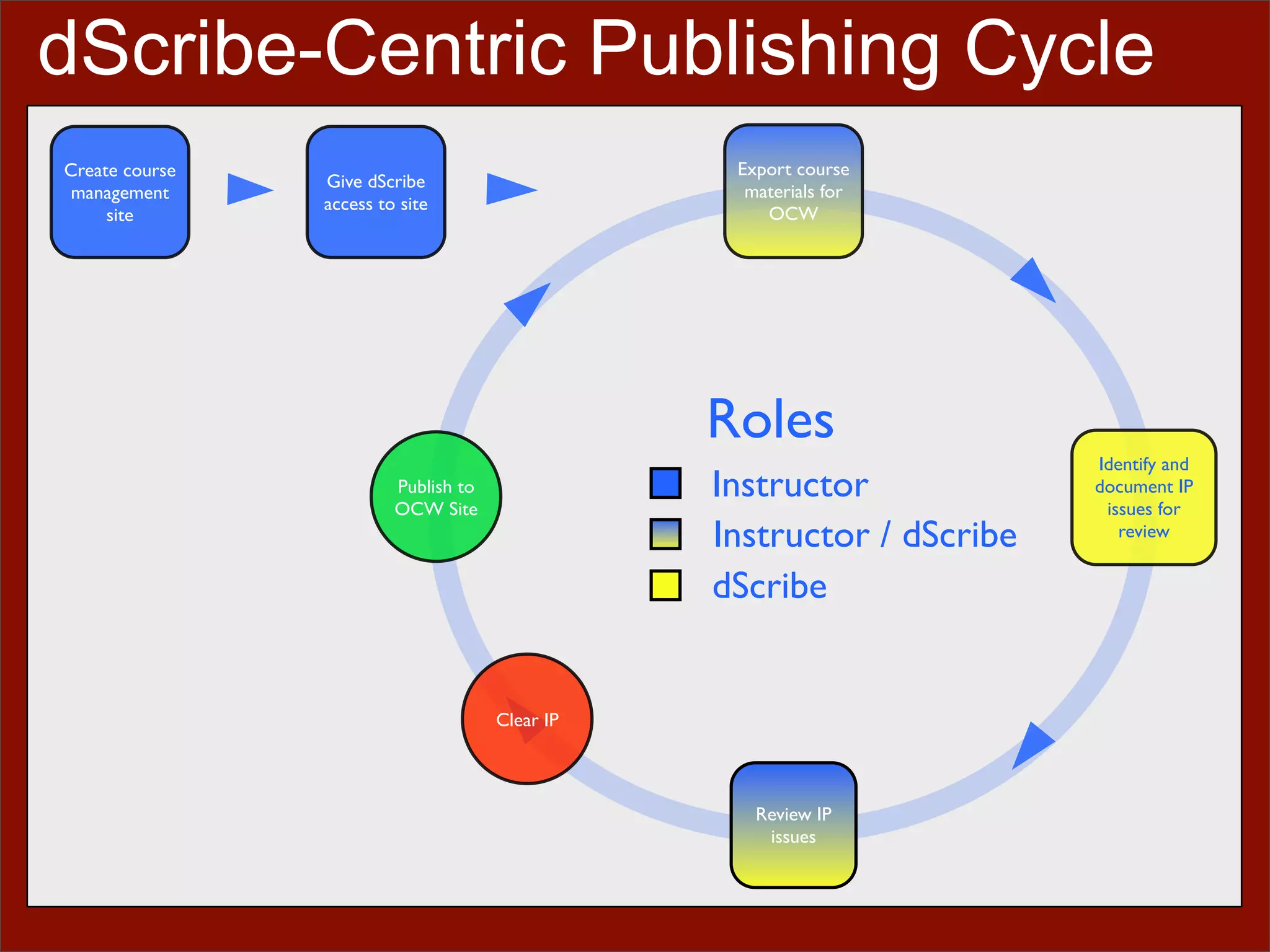 dScribe-Centric Publishing Cycle

Create course management site

Give dScribe access to site

Export course materials for OCW

Identify and document IP issues for review

Review IP issues

Clear IP

Publish to OCW Site

Roles

Instructor

Instructor / dScribe

dScribe